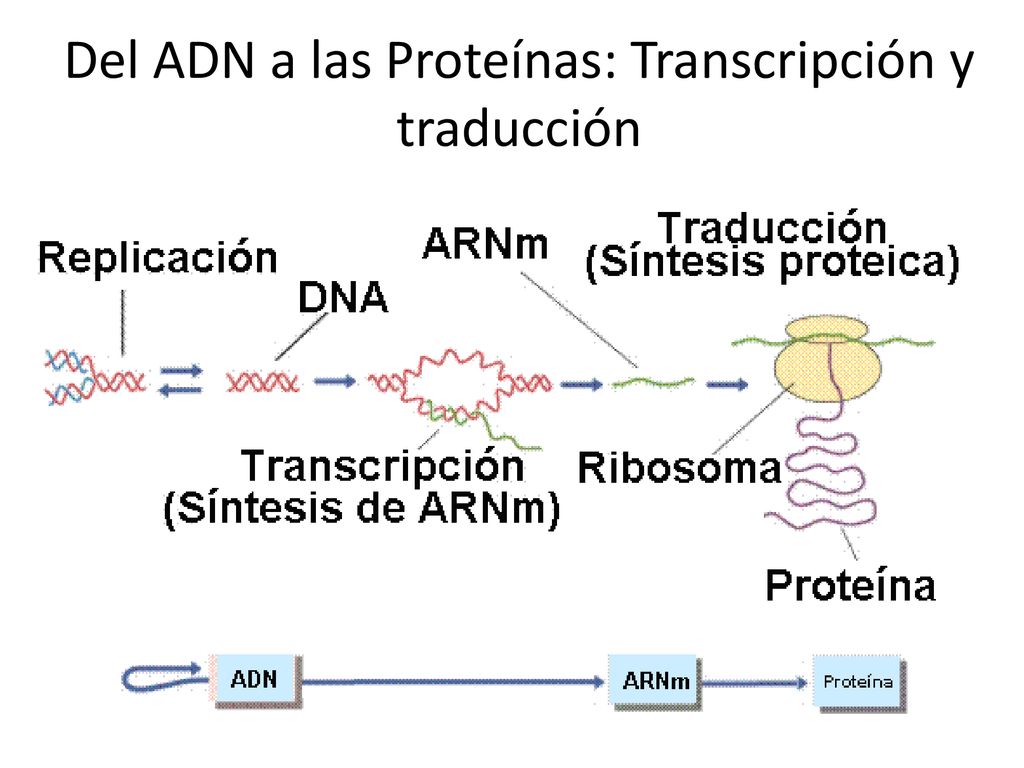 Del ADN a las Proteínas: Transcripción y traducción

Replicación
DNA
ARNm
Traducción
(Síntesis proteica)
Transcripción
(Síntesis de ARNm)
Ribosoma
Proteína

ADN
ARNm
Proteína